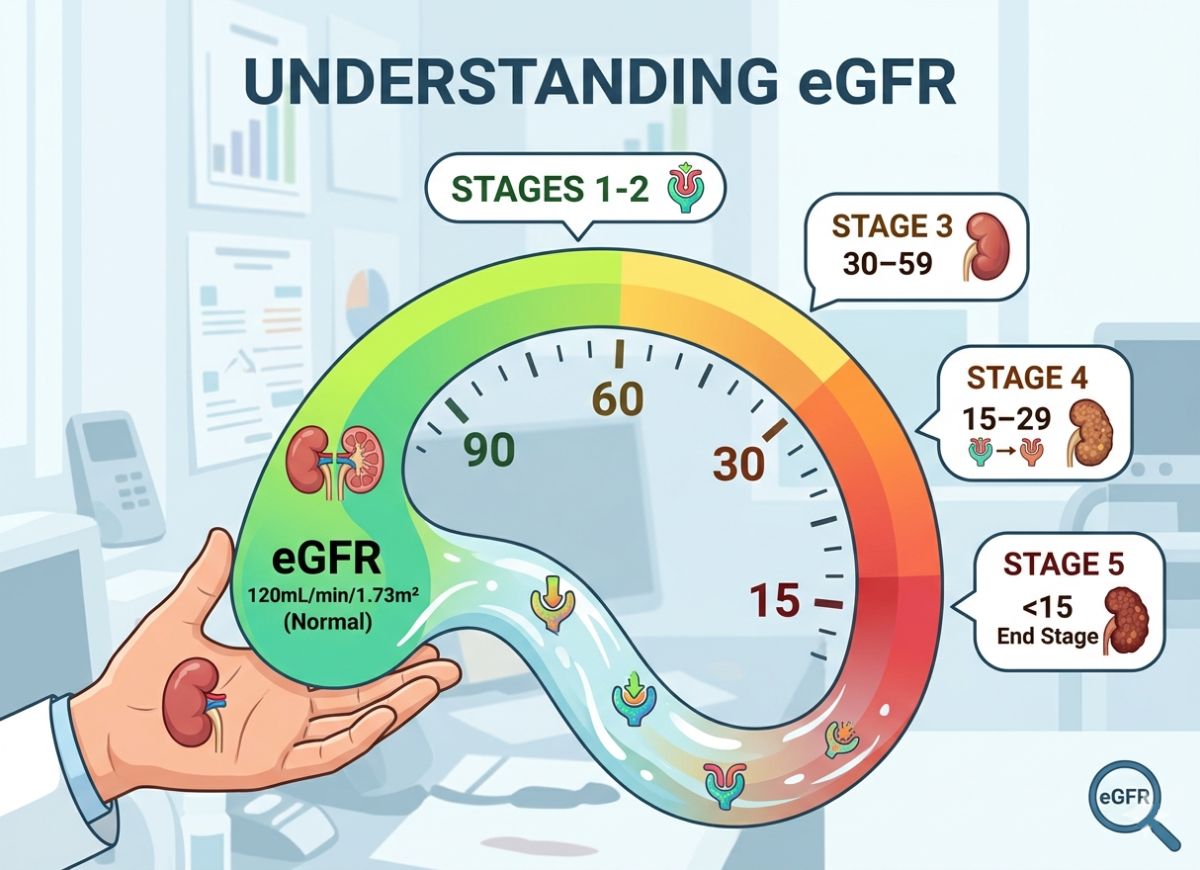 UNDERSTANDING eGFR

STAGES 1-2

STAGE 3
30–59

STAGE 4
15–29

STAGE 5
<15
End Stage

90
60
30
15

eGFR
120mL/min/1.73m²
(Normal)

eGFR